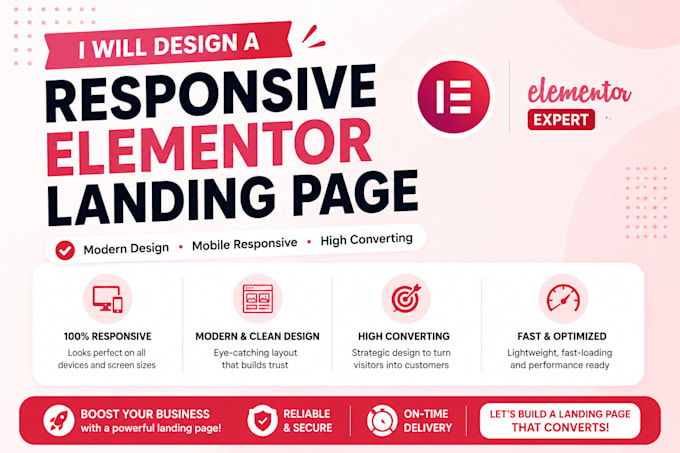 I WILL DESIGN A
RESPONSIVE
ELEMENTOR
LANDING PAGE

elementor
EXPERT

Modern Design • Mobile Responsive • High Converting

100% RESPONSIVE
Looks perfect on all devices and screen sizes

MODERN & CLEAN DESIGN
Eye-catching layout that builds trust

HIGH CONVERTING
Strategic design to turn visitors into customers

FAST & OPTIMIZED
Lightweight, fast-loading and performance ready

BOOST YOUR BUSINESS
with a powerful landing page!

RELIABLE & SECURE

ON-TIME DELIVERY

LET'S BUILD A LANDING PAGE THAT CONVERTS!